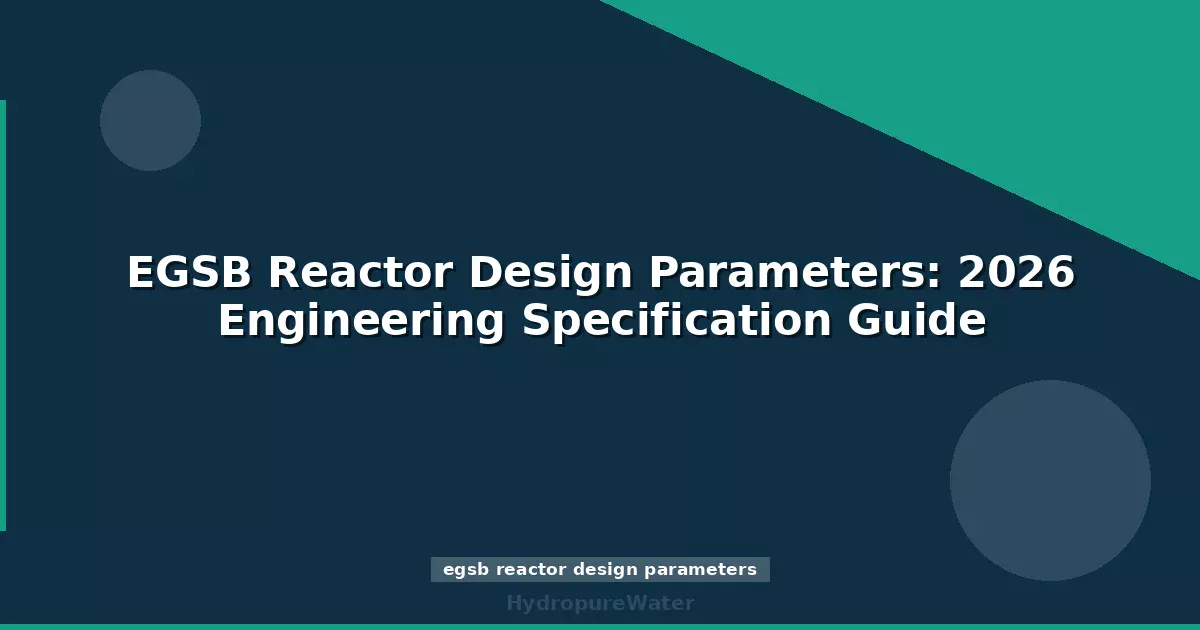 EGSB Reactor Design Parameters: 2026 Engineering Specification Guide

egsb reactor design parameters

HydropureWater